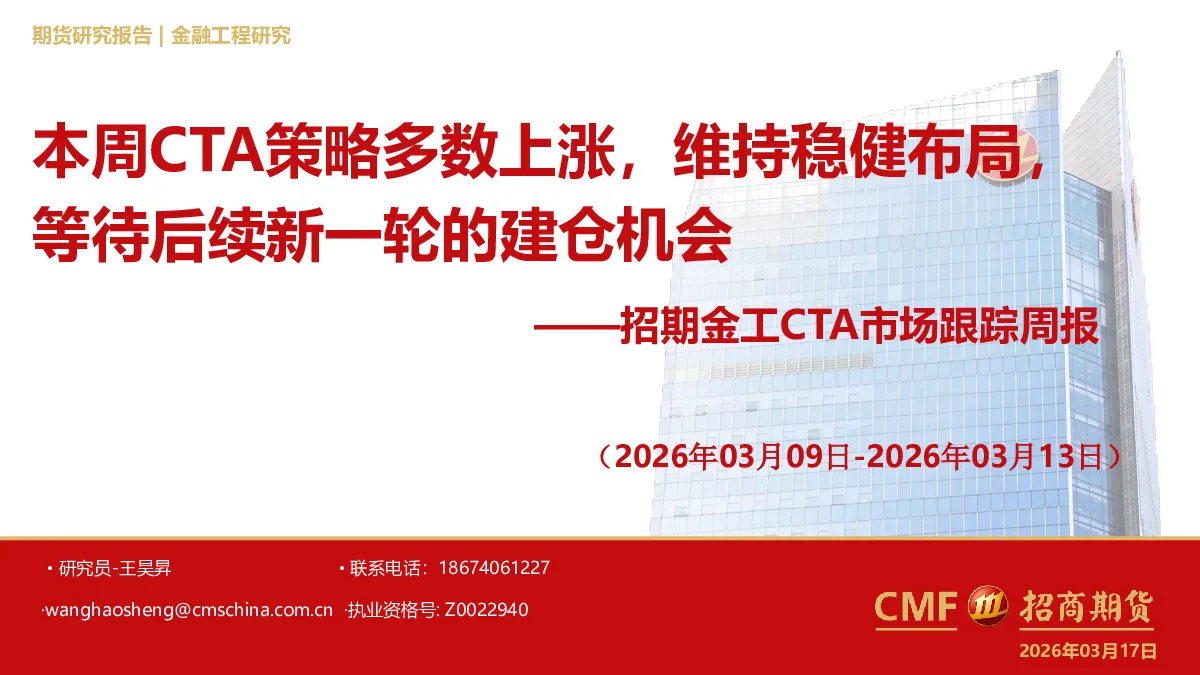 期货研究报告 | 金融工程研究

本周CTA策略多数上涨，维持稳健布局，等待后续新一轮的建仓机会

——招期金工CTA市场跟踪周报

（2026年03月09日-2026年03月13日）

• 研究员-王昊昇

• 联系电话：18674061227

·wanghaosheng@cmschina.com.cn

·执业资格号: Z0022940

CMF 招商期货

2026年03月17日